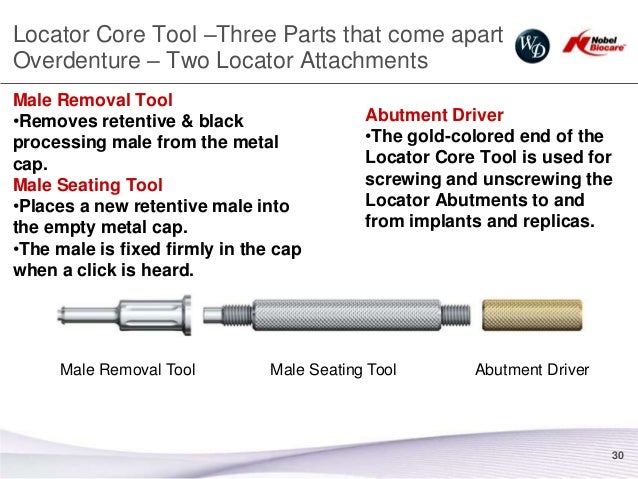 Locator Core Tool –Three Parts that come apart
Overdenture – Two Locator Attachments

WD

Nobel Biocare

Male Removal Tool
•Removes retentive & black processing male from the metal cap.
Male Seating Tool
•Places a new retentive male into the empty metal cap.
•The male is fixed firmly in the cap when a click is heard.

Abutment Driver
•The gold-colored end of the Locator Core Tool is used for screwing and unscrewing the Locator Abutments to and from implants and replicas.

Male Removal Tool

Male Seating Tool

Abutment Driver

30